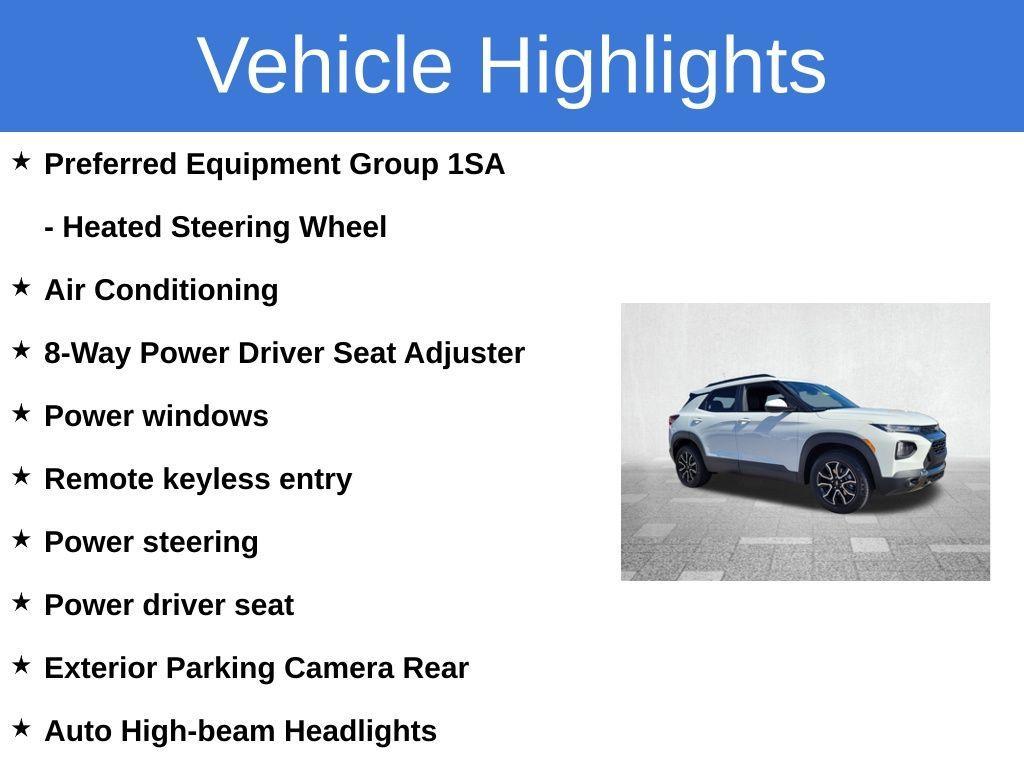 Vehicle Highlights

★ Preferred Equipment Group 1SA

- Heated Steering Wheel

★ Air Conditioning

★ 8-Way Power Driver Seat Adjuster

★ Power windows

★ Remote keyless entry

★ Power steering

★ Power driver seat

★ Exterior Parking Camera Rear

★ Auto High-beam Headlights